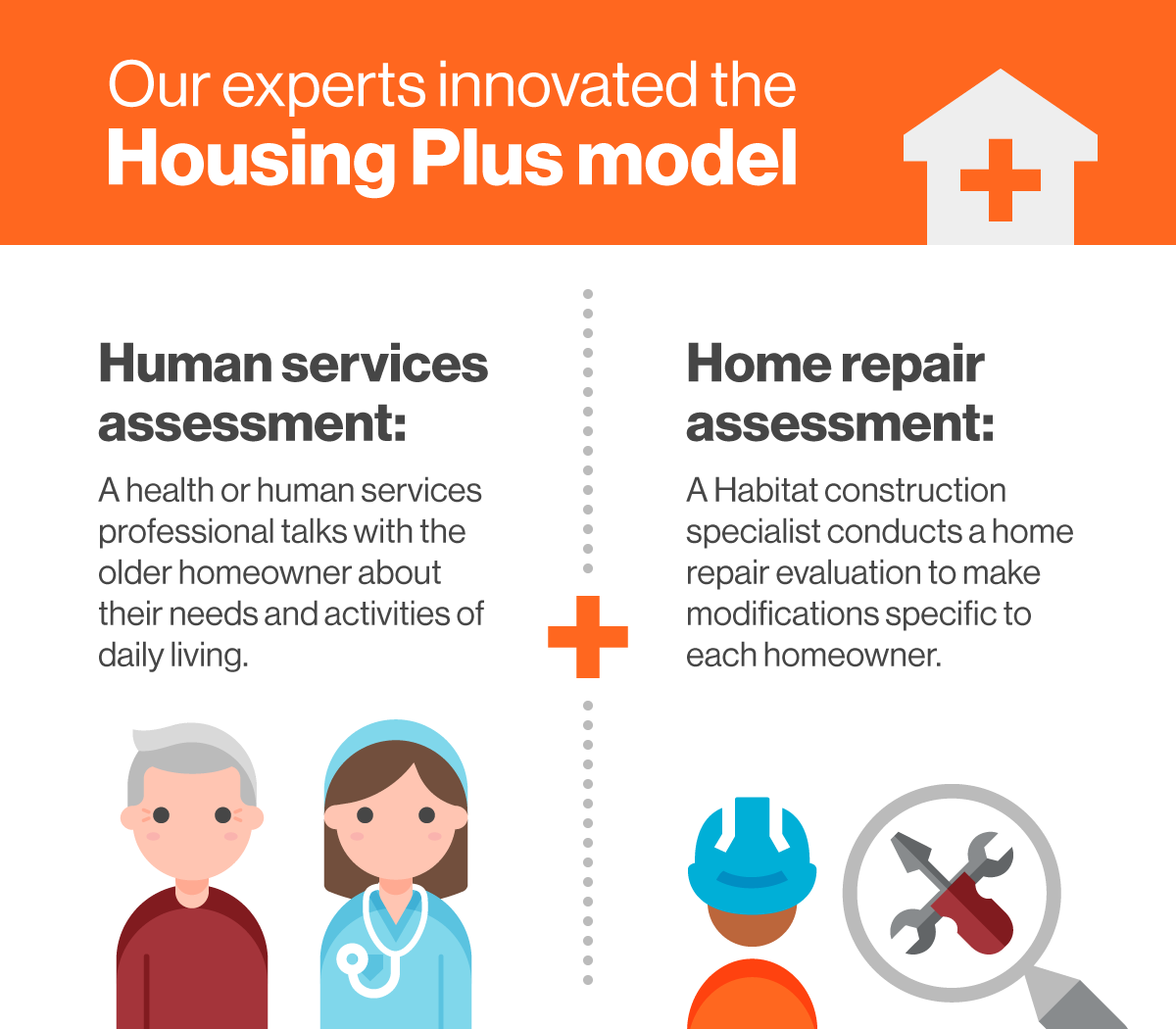 Our experts innovated the
Housing Plus model

Human services assessment:

A health or human services professional talks with the older homeowner about their needs and activities of daily living.

Home repair assessment:

A Habitat construction specialist conducts a home repair evaluation to make modifications specific to each homeowner.